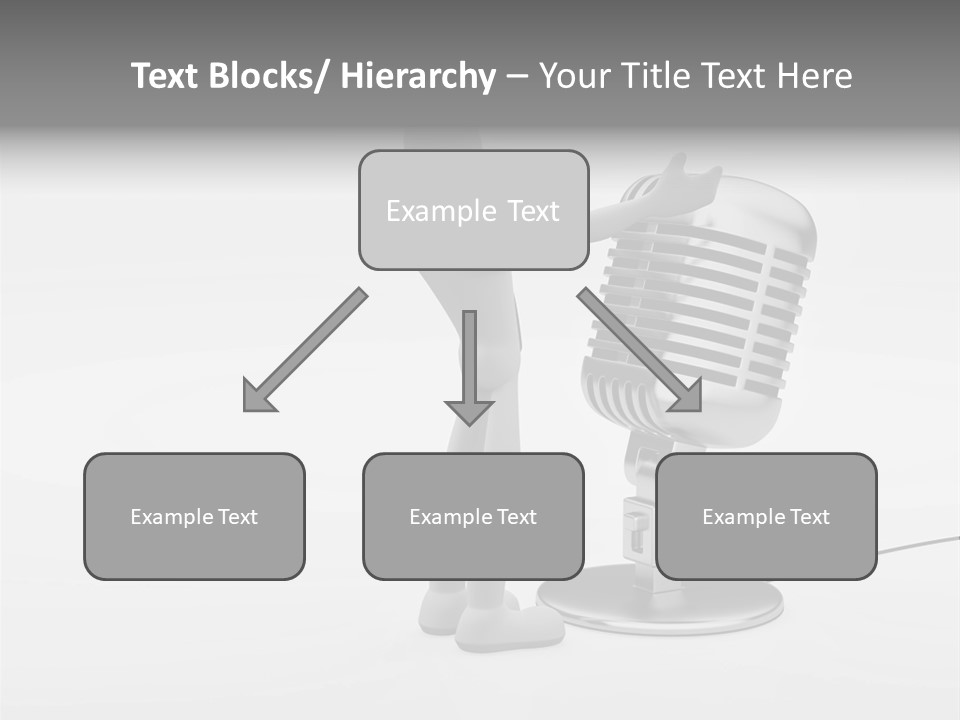 Text Blocks/ Hierarchy – Your Title Text Here

Example Text

Example Text

Example Text

Example Text